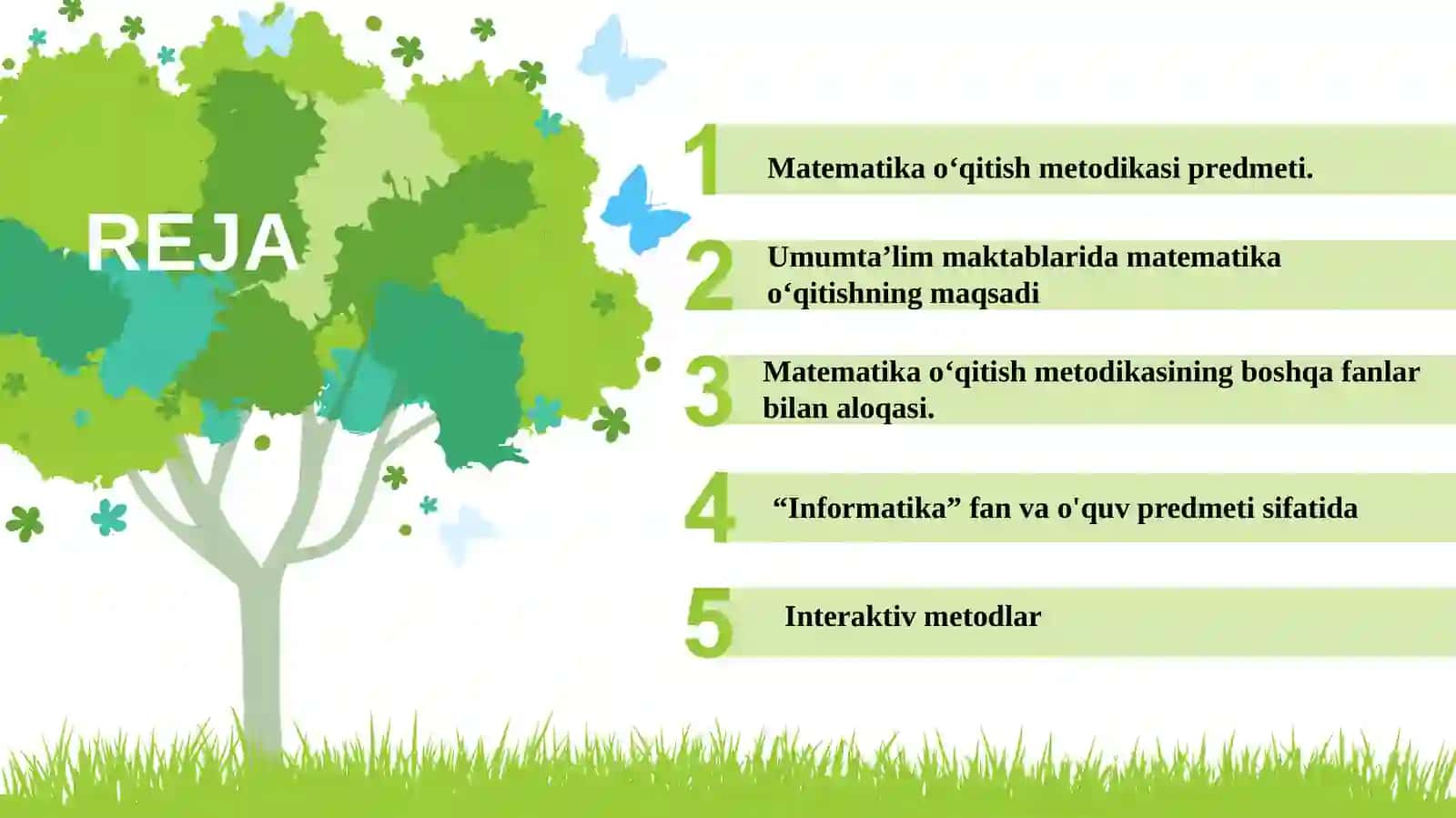 REJA

1 Matematika o‘qitish metodikasi predmeti.

2 Umumta’lim maktablarida matematika o‘qitishning maqsadi

3 Matematika o‘qitish metodikasining boshqa fanlar bilan aloqasi.

4 “Informatika” fan va o'quv predmeti sifatida

5 Interaktiv metodlar